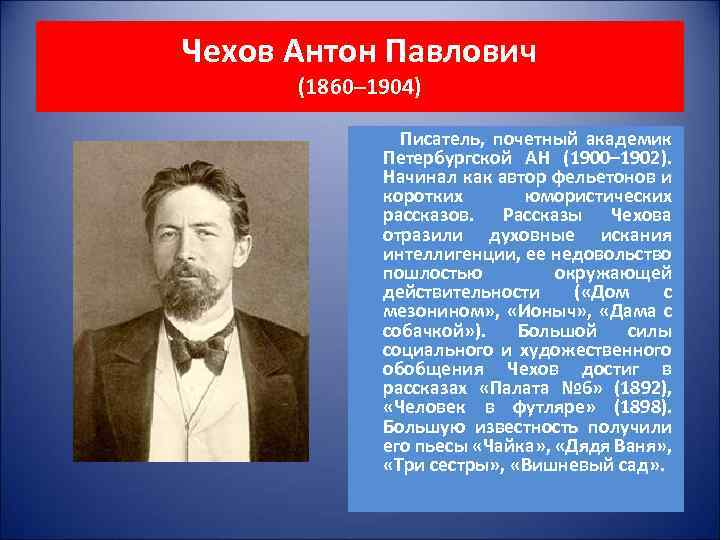 Чехов Антон Павлович
(1860–1904)

Писатель, почетный академик Петербургской АН (1900–1902). Начинал как автор фельетонов и коротких юмористических рассказов. Рассказы Чехова отразили духовные искания интеллигенции, ее недовольство пошлостью окружающей действительности («Дом с мезонином», «Ионыч», «Дама с собачкой»). Большой силы социального и художественного обобщения Чехов достиг в рассказах «Палата №6» (1892), «Человек в футляре» (1898). Большую известность получили его пьесы «Чайка», «Дядя Ваня», «Три сестры», «Вишневый сад».